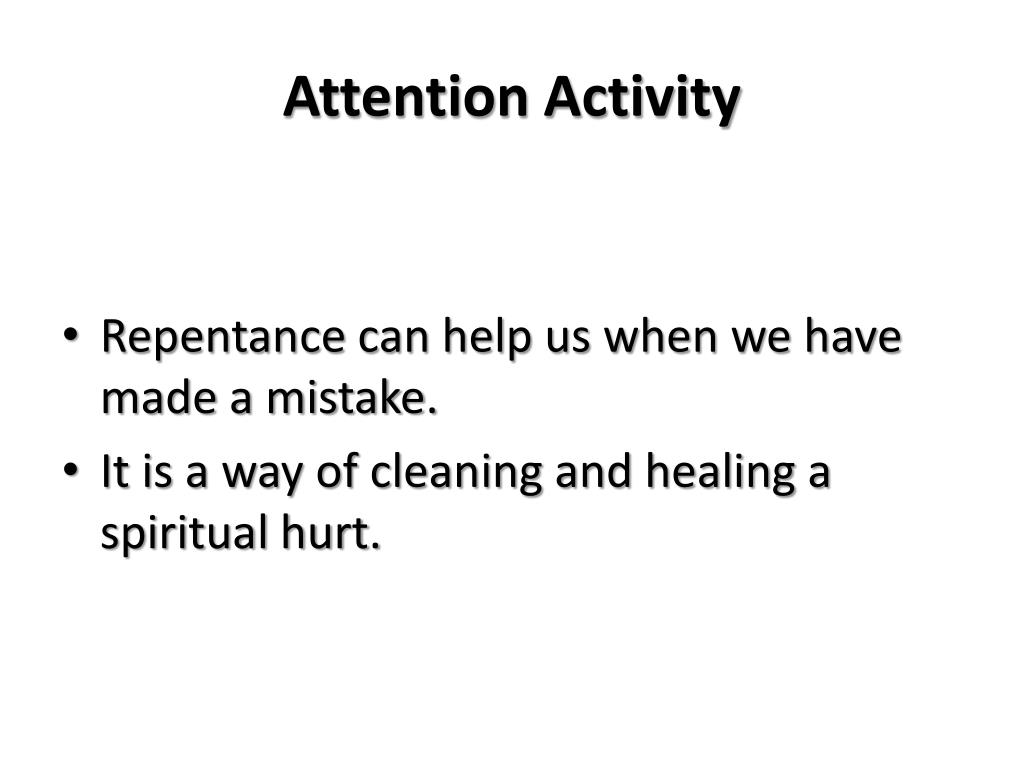 Attention Activity

• Repentance can help us when we have made a mistake.
• It is a way of cleaning and healing a spiritual hurt.